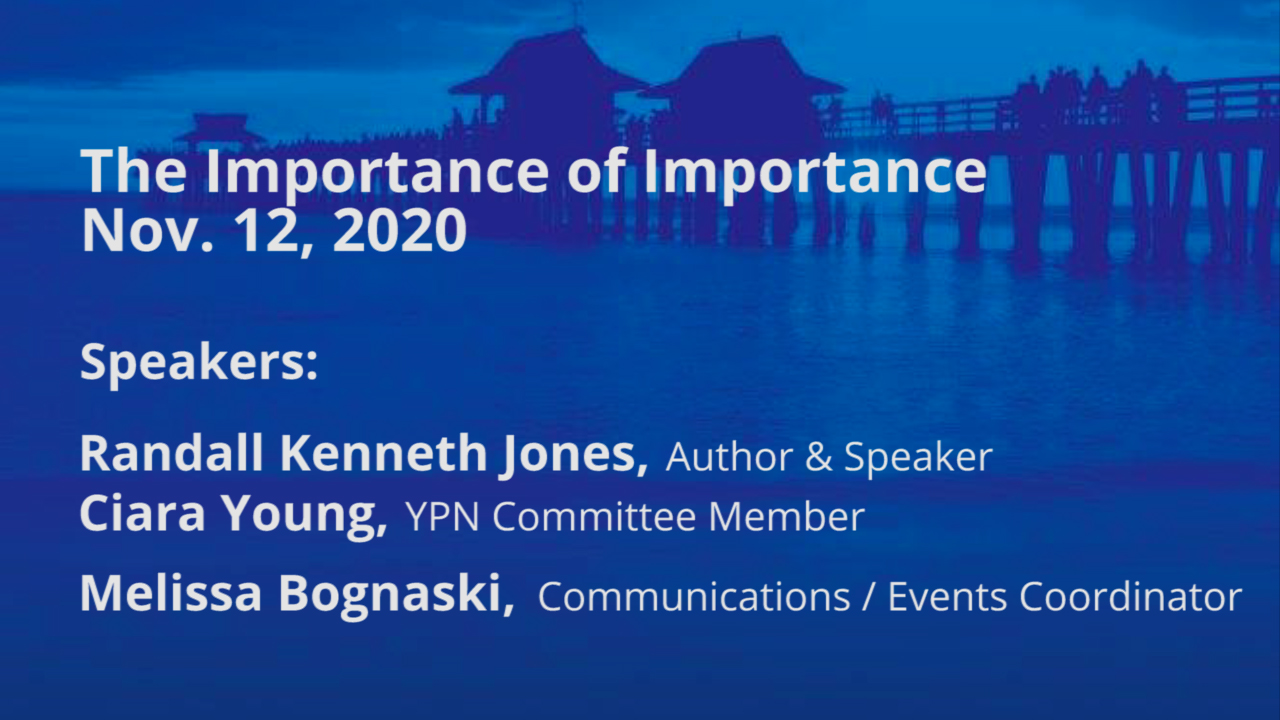 The Importance of Importance
Nov. 12, 2020

Speakers:

Randall Kenneth Jones, Author & Speaker
Ciara Young, YPN Committee Member

Melissa Bognaski, Communications / Events Coordinator